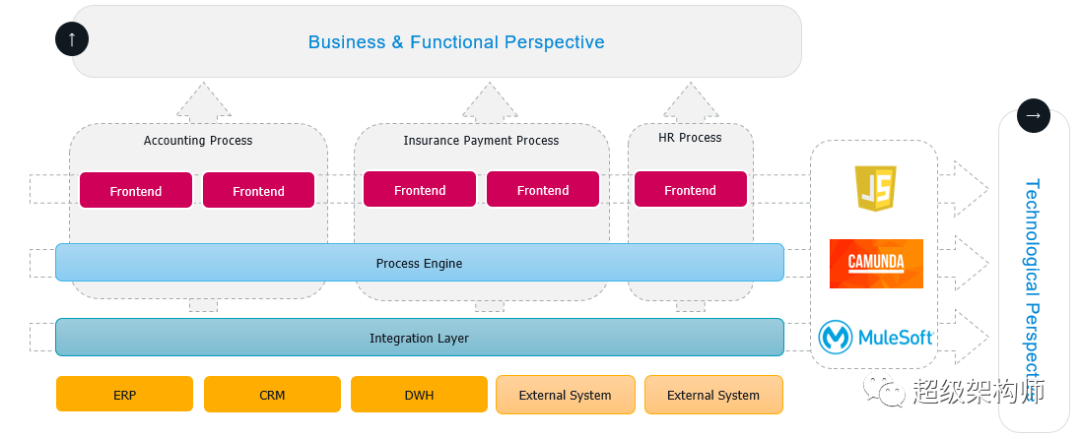 ↑

Business & Functional Perspective

Accounting Process

Frontend

Frontend

Insurance Payment Process

Frontend

Frontend

HR Process

Frontend

Process Engine

Integration Layer

ERP

CRM

DWH

External System

External System

JS

CAMUNDA

MuleSoft

→

Technological Perspect

超级架构师